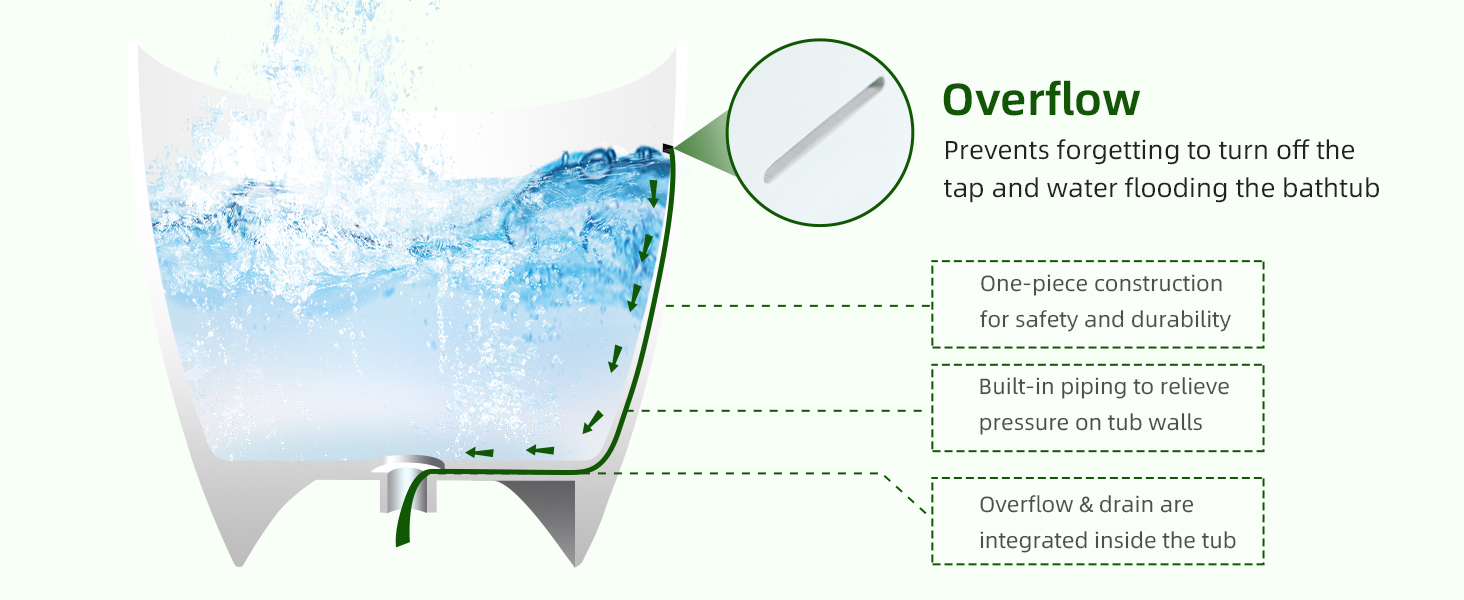 Overflow

Prevents forgetting to turn off the tap and water flooding the bathtub

One-piece construction for safety and durability

Built-in piping to relieve pressure on tub walls

Overflow & drain are integrated inside the tub